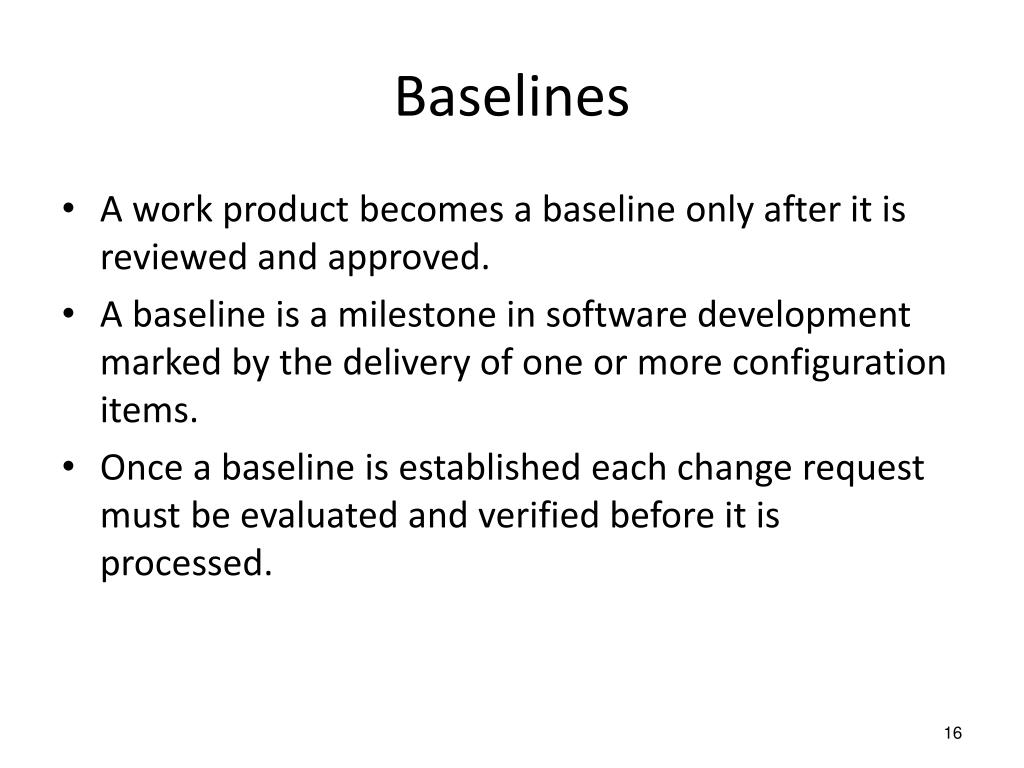 Baselines

• A work product becomes a baseline only after it is reviewed and approved.
• A baseline is a milestone in software development marked by the delivery of one or more configuration items.
• Once a baseline is established each change request must be evaluated and verified before it is processed.

16